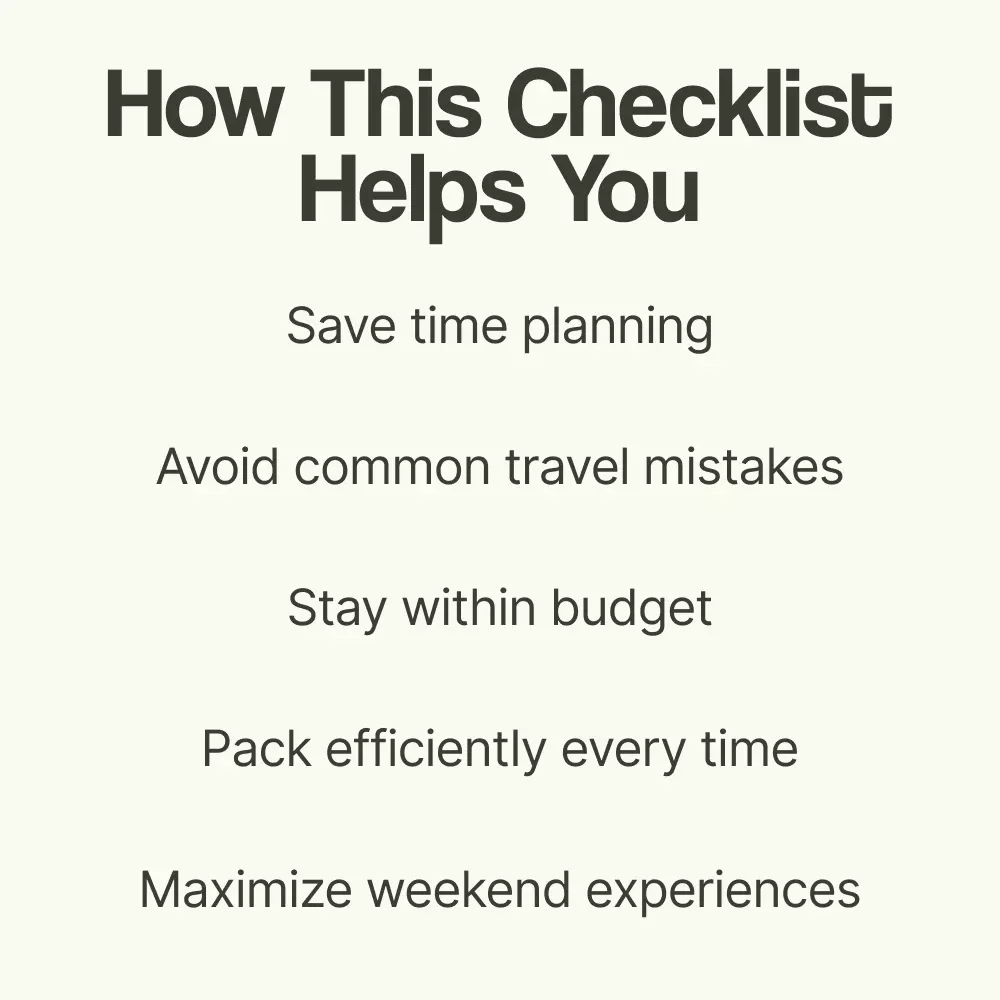 How This Checklist Helps You

Save time planning

Avoid common travel mistakes

Stay within budget

Pack efficiently every time

Maximize weekend experiences